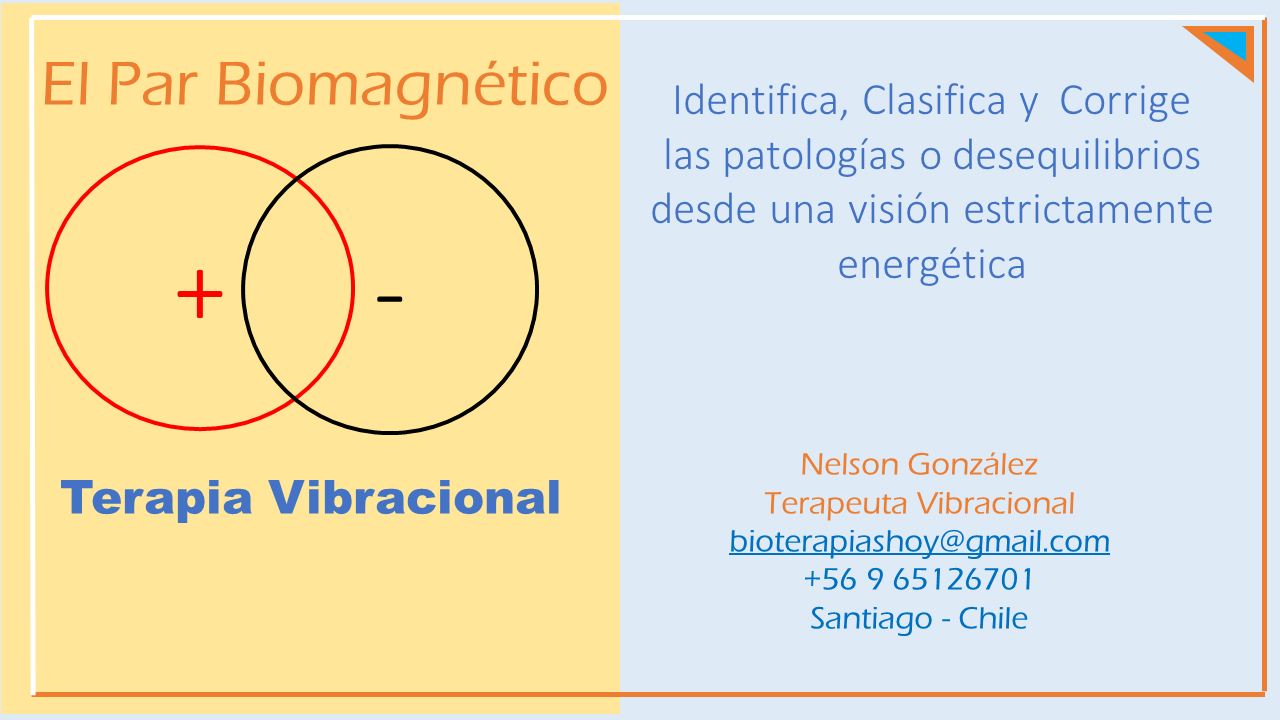 El Par Biomagnético

+

-

Terapia Vibracional

Identifica, Clasifica y Corrige las patologías o desequilibrios desde una visión estrictamente energética

Nelson González
Terapeuta Vibracional
bioterapiashoy@gmail.com
+56 9 65126701
Santiago - Chile